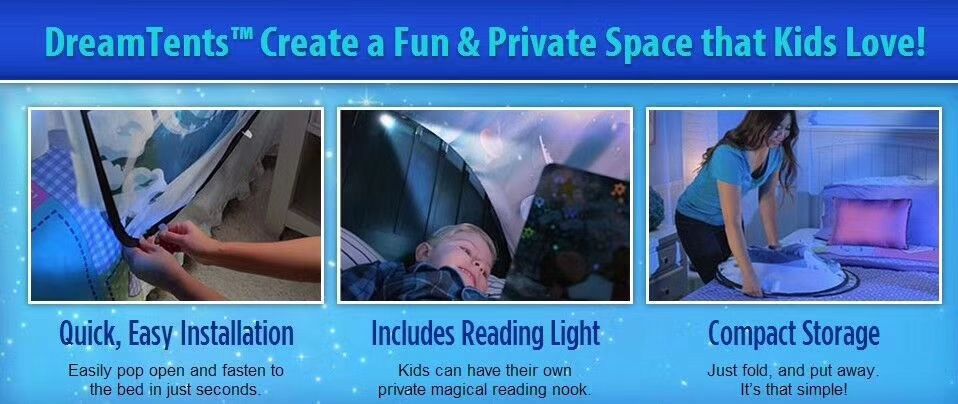 DreamTents™ Create a Fun & Private Space that Kids Love!

Quick, Easy Installation

Easily pop open and fasten to the bed in just seconds.

Includes Reading Light

Kids can have their own private magical reading nook.

Compact Storage

Just fold, and put away. It's that simple!